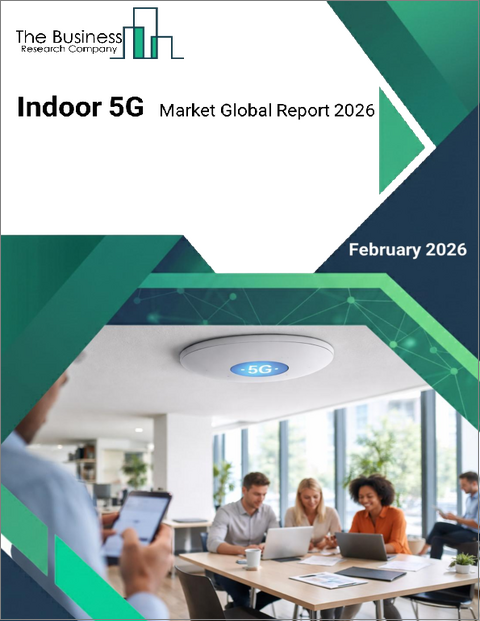 The Business
Research Company

Indoor 5G Market Global Report 2026

February 2026

5G